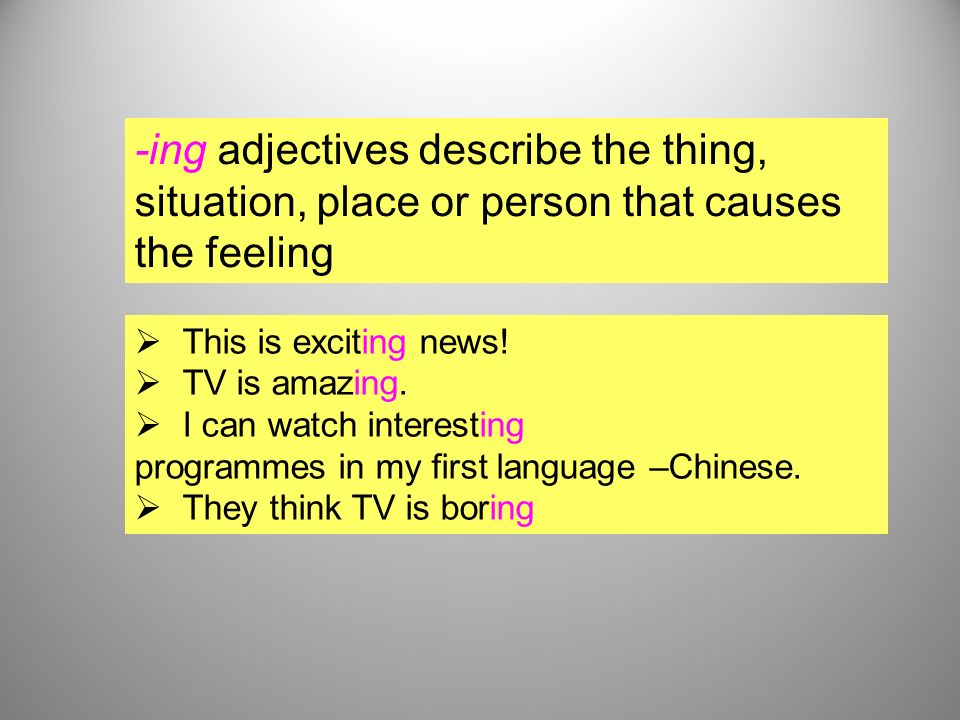 -ing adjectives describe the thing, situation, place or person that causes the feeling

➢ This is exciting news!
➢ TV is amazing.
➢ I can watch interesting programmes in my first language –Chinese.
➢ They think TV is boring